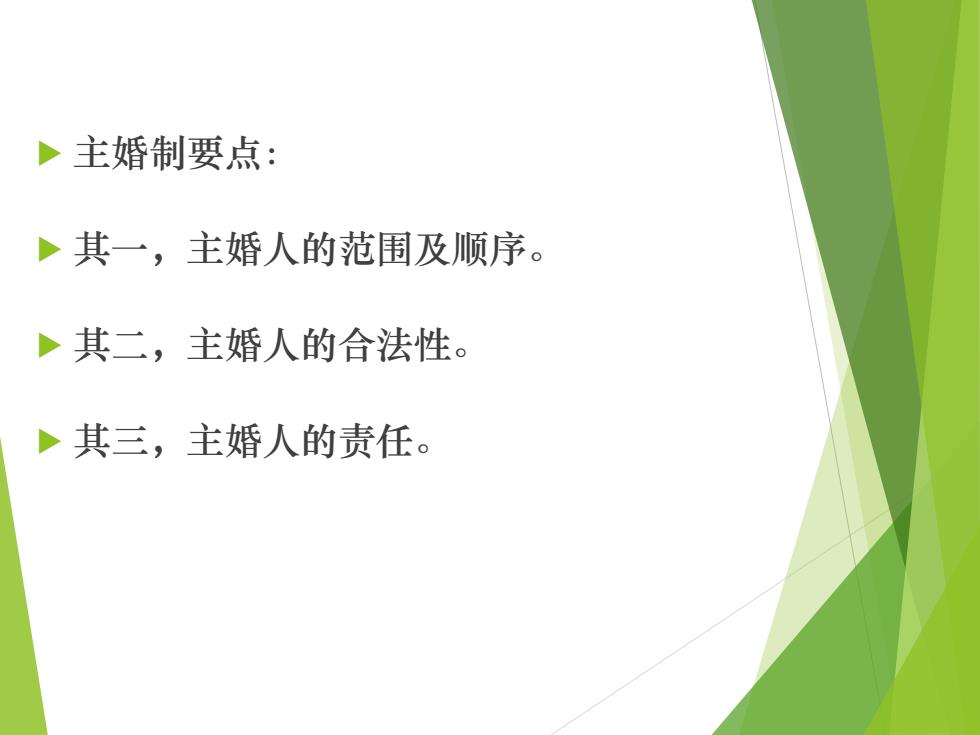 主婚制要点:

其一，主婚人的范围及顺序。

其二，主婚人的合法性。

其三，主婚人的责任。